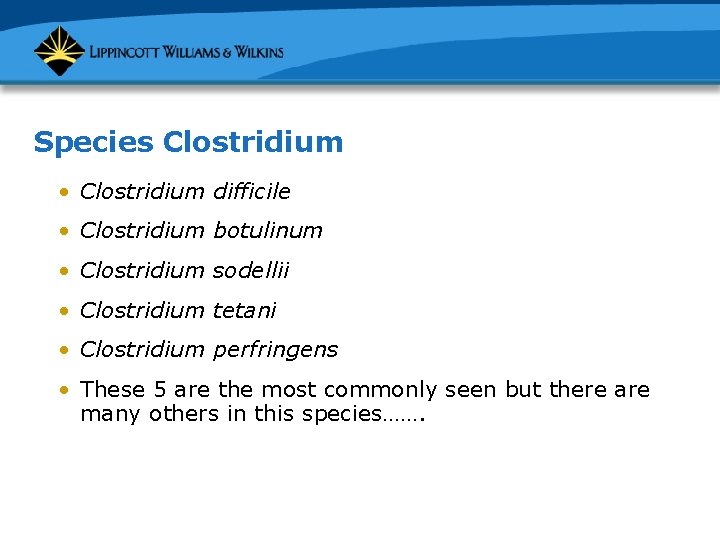 LIPPINCOTT WILLIAMS & WILKINS

Species Clostridium

• Clostridium difficile
• Clostridium botulinum
• Clostridium sodellii
• Clostridium tetani
• Clostridium perfringens
• These 5 are the most commonly seen but there are many others in this species…….